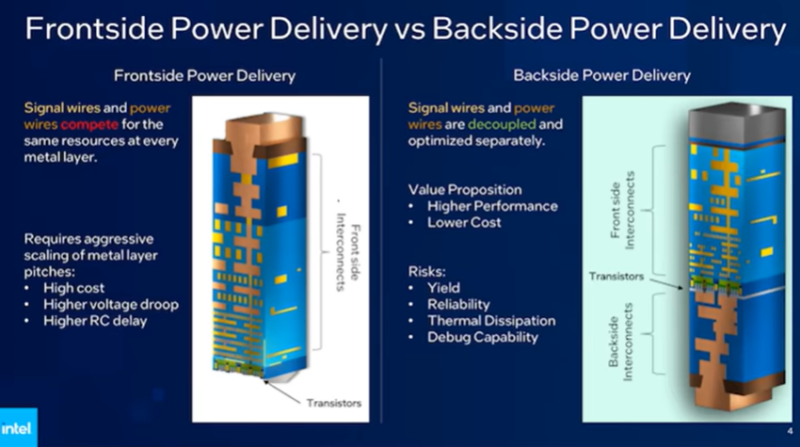 Frontside Power Delivery vs Backside Power Delivery

Frontside Power Delivery

Signal wires and power wires compete for the same resources at every metal layer.

Requires aggressive scaling of metal layer pitches:
• High cost
• Higher voltage droop
• Higher RC delay

Front side Interconnects

Transistors

Backside Power Delivery

Signal wires and power wires are decoupled and optimized separately.

Value Proposition
• Higher Performance
• Lower Cost

Risks:
• Yield
• Reliability
• Thermal Dissipation
• Debug Capability

Front side Interconnects

Transistors

Backside Interconnects

intel

4